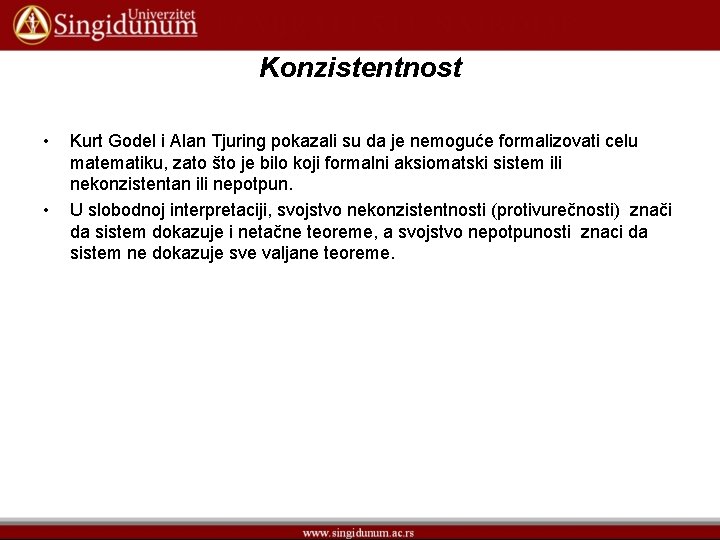 Univerzitet Singidunum

Konzistentnost

• Kurt Godel i Alan Tjuring pokazali su da je nemoguće formalizovati celu matematiku, zato što je bilo koji formalni aksiomatski sistem ili nekonzistentan ili nepotpun.

• U slobodnoj interpretaciji, svojstvo nekonzistentnosti (protivurečnosti) znači da sistem dokazuje i netačne teoreme, a svojstvo nepotpunosti znaci da sistem ne dokazuje sve valjane teoreme.

www.singidunum.ac.rs